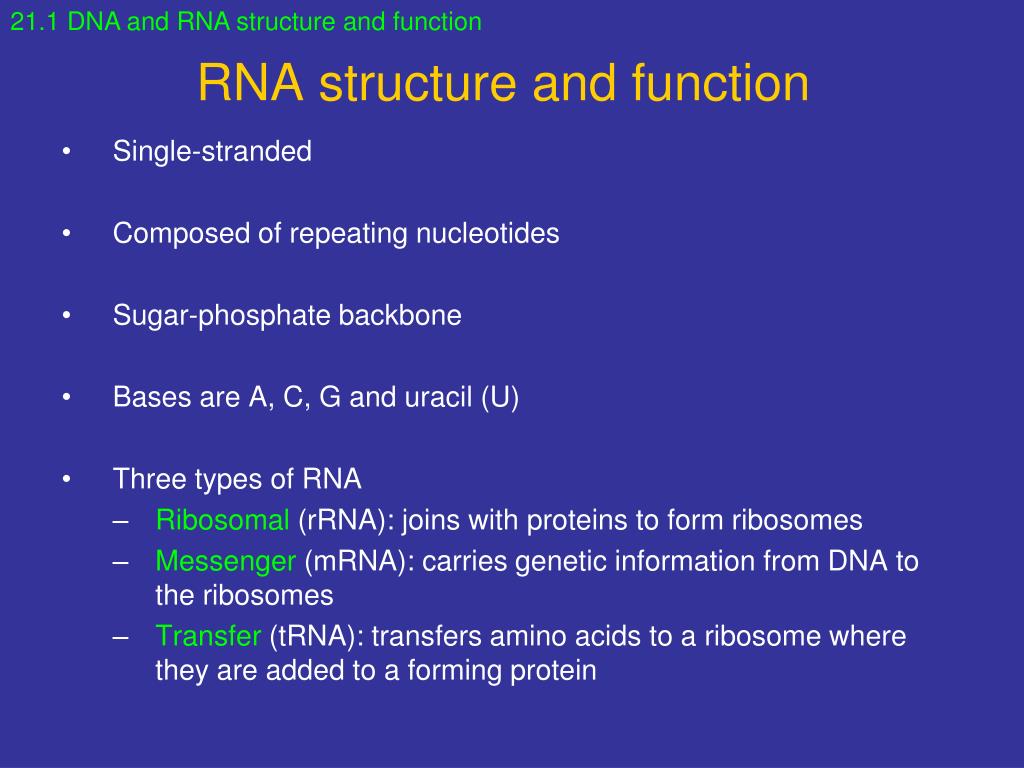 21.1 DNA and RNA structure and function

RNA structure and function

• Single-stranded

• Composed of repeating nucleotides

• Sugar-phosphate backbone

• Bases are A, C, G and uracil (U)

• Three types of RNA
– Ribosomal (rRNA): joins with proteins to form ribosomes
– Messenger (mRNA): carries genetic information from DNA to the ribosomes
– Transfer (tRNA): transfers amino acids to a ribosome where they are added to a forming protein